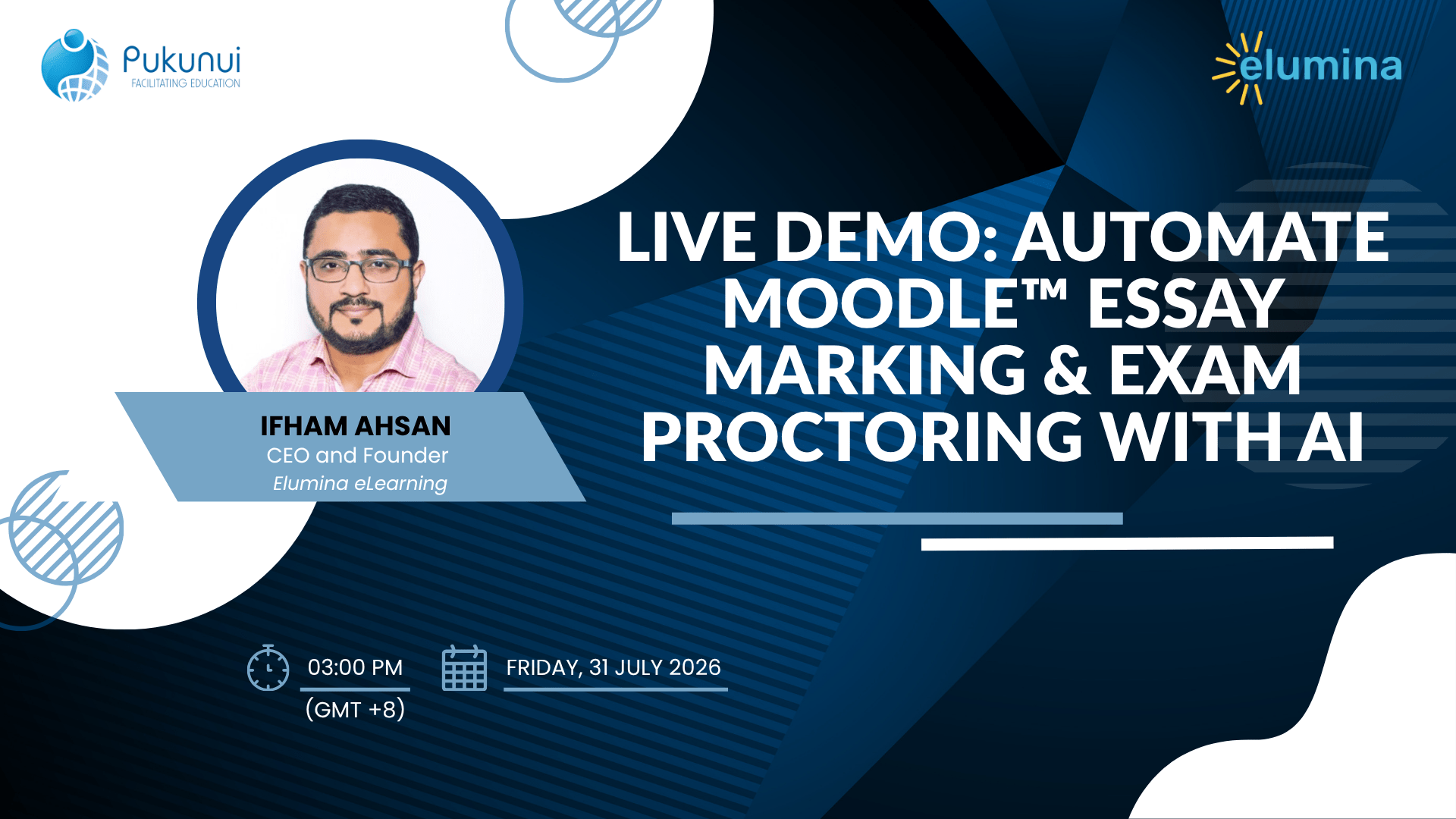 Pukunui
FACILITATING EDUCATION

elumina

IFHAM AHSAN
CEO and Founder
Elumina eLearning

LIVE DEMO: AUTOMATE MOODLE™ ESSAY MARKING & EXAM PROCTORING WITH AI

03:00 PM
(GMT +8)

FRIDAY, 31 JULY 2026